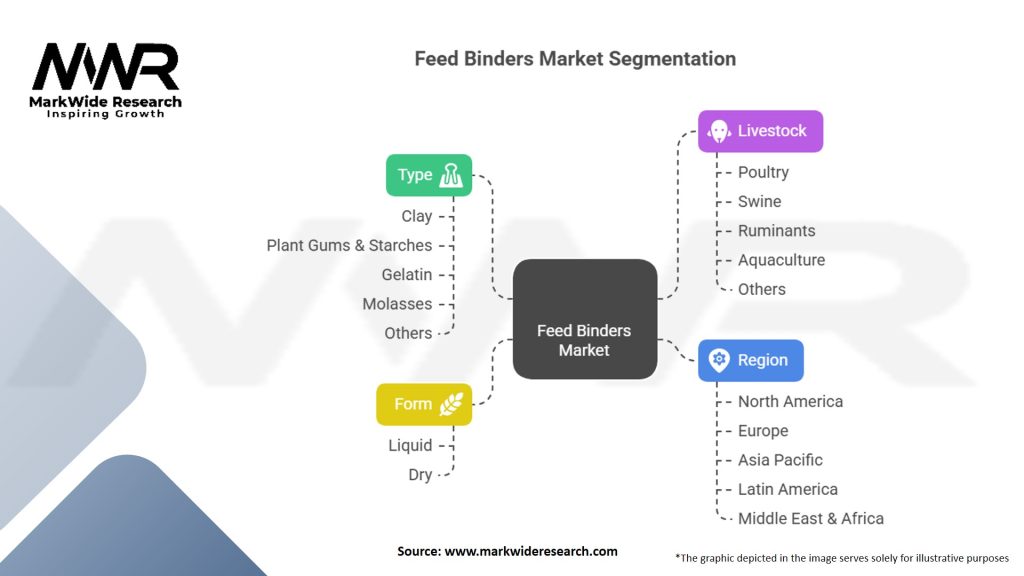 MWR
MarkWide Research
Inspiring Growth

Feed Binders Market Segmentation

Type
Clay
Plant Gums & Starches
Gelatin
Molasses
Others

Form
Liquid
Dry

Feed Binders Market

Livestock
Poultry
Swine
Ruminants
Aquaculture
Others

Region
North America
Europe
Asia Pacific
Latin America
Middle East & Africa

Source: www.markwideresearch.com

*The graphic depicted in the image serves solely for illustrative purposes